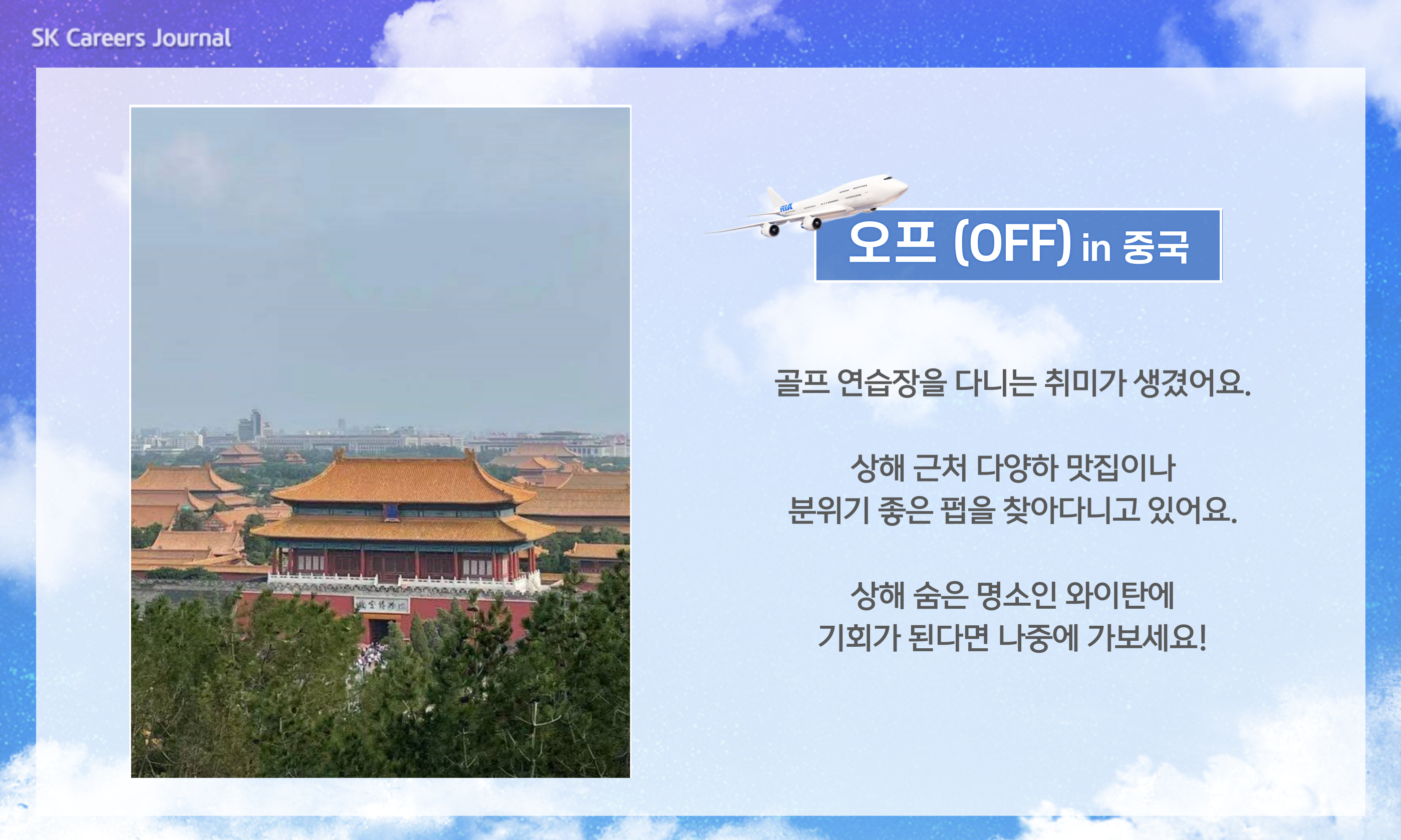 SK Careers Journal

오프 (OFF) in 중국

골프 연습장을 다니는 취미가 생겼어요.

상해 근처 다양하 맛집이나
분위기 좋은 펍을 찾아다니고 있어요.

상해 숨은 명소인 와이탄에
기회가 된다면 나중에 가보세요!